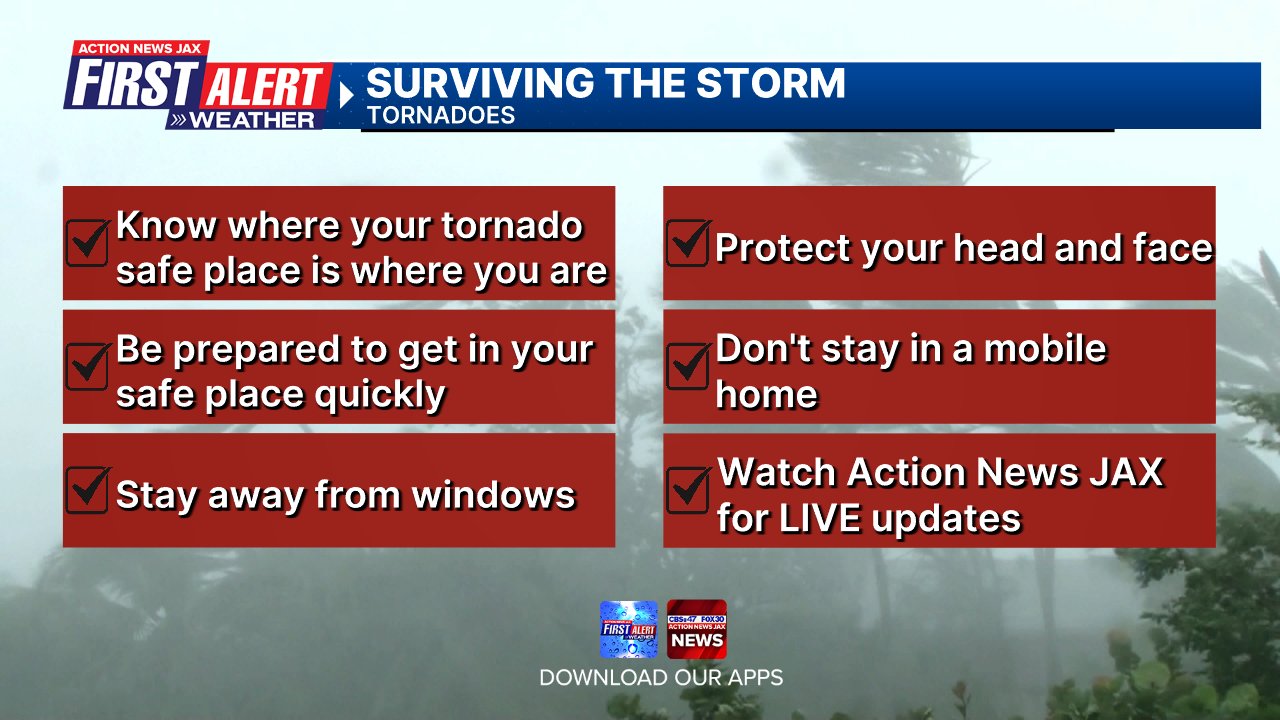 ACTION NEWS JAX
FIRST ALERT
WEATHER

SURVIVING THE STORM
TORNADOES

Know where your tornado safe place is where you are

Be prepared to get in your safe place quickly

Stay away from windows

Protect your head and face

Don't stay in a mobile home

Watch Action News JAX for LIVE updates

FIRST ALERT WEATHER

CBS47 FOX30 ACTION NEWS JAX NEWS

DOWNLOAD OUR APPS